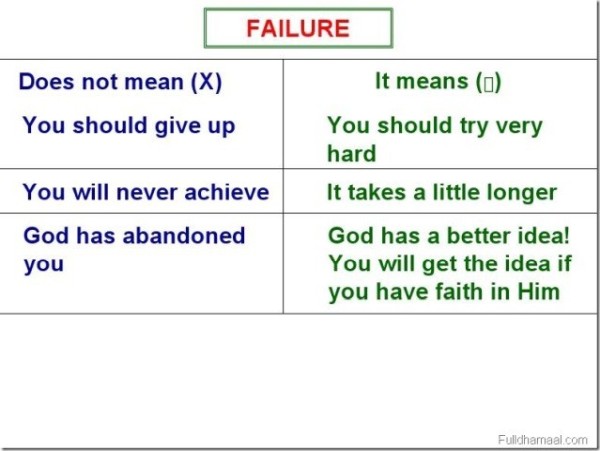 FAILURE

| Does not mean (X) | It means (▯) |
|---|---|
| You should give up | You should try very hard |
| You will never achieve | It takes a little longer |
| God has abandoned you | God has a better idea! You will get the idea if you have faith in Him |

Fulldhamaal.com